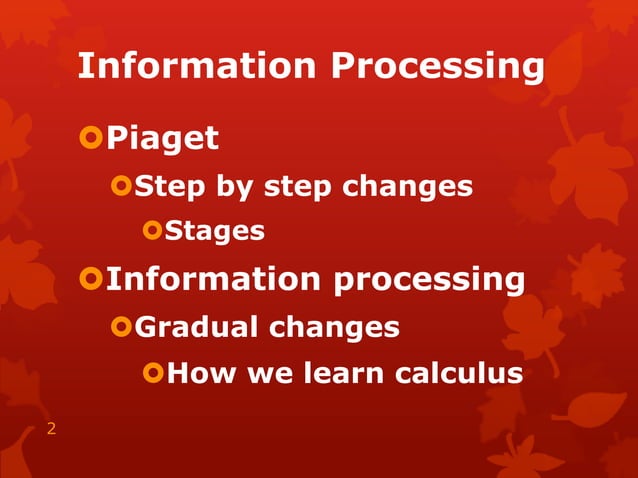 Information Processing

Piaget
Step by step changes
Stages
Information processing
Gradual changes
How we learn calculus

2